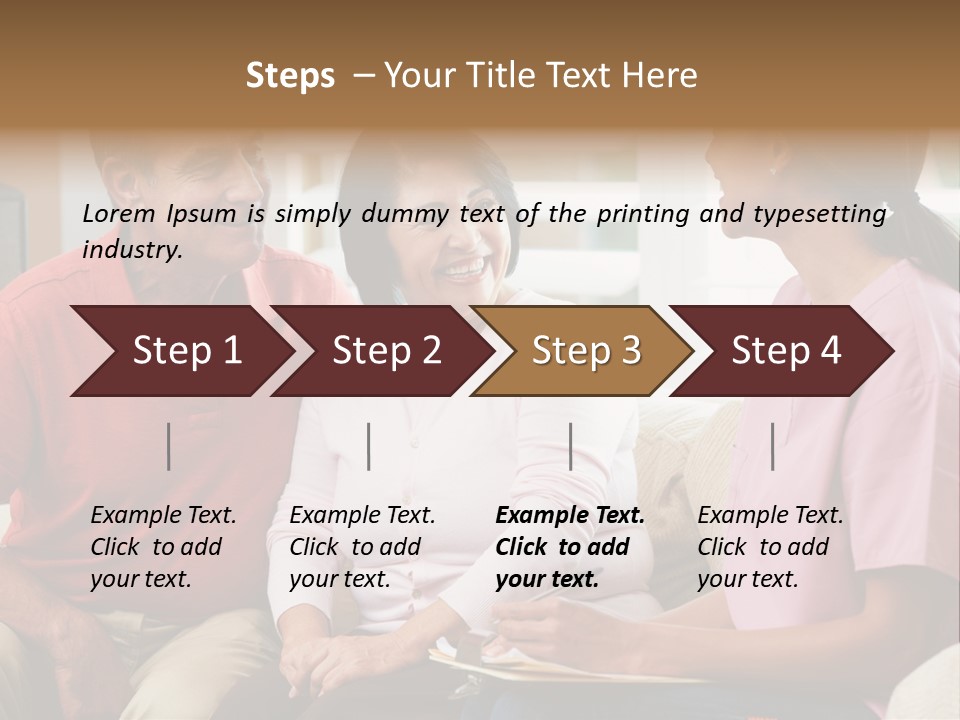 Steps – Your Title Text Here

Lorem Ipsum is simply dummy text of the printing and typesetting industry.

Step 1

Step 2

Step 3

Step 4

Example Text. Click to add your text.

Example Text. Click to add your text.

Example Text. Click to add your text.

Example Text. Click to add your text.